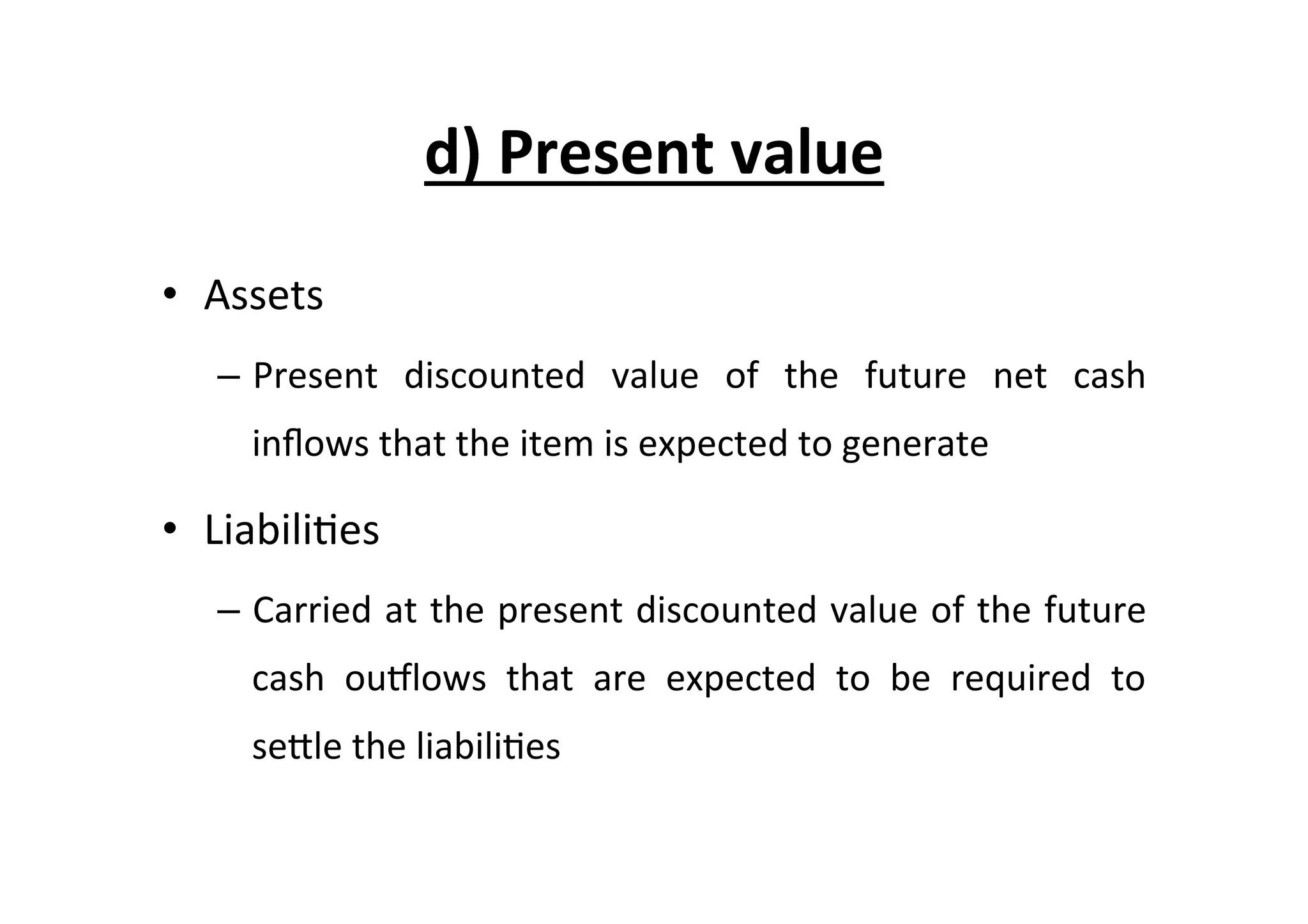 d) Present value

• Assets

– Present discounted value of the future net cash inflows that the item is expected to generate

• Liabilities

– Carried at the present discounted value of the future cash outflows that are expected to be required to settle the liabilities